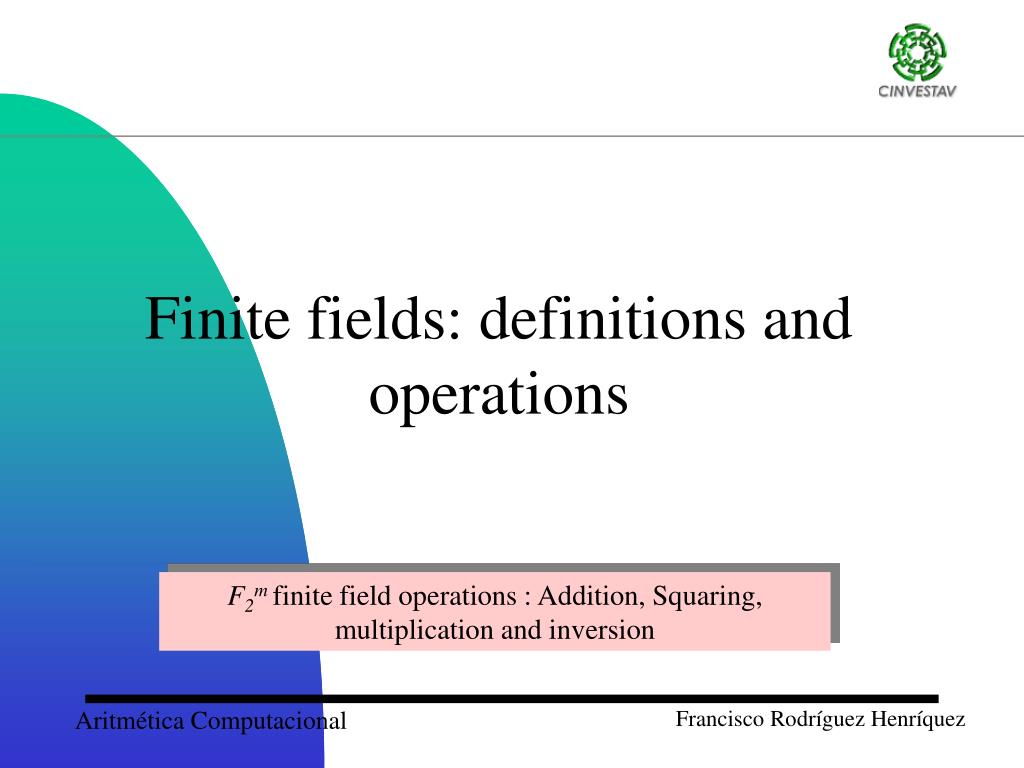 CINVESTAV

Finite fields: definitions and operations

$F_{2^m}$ finite field operations : Addition, Squaring, multiplication and inversion

Aritmética Computacional

Francisco Rodríguez Henríquez